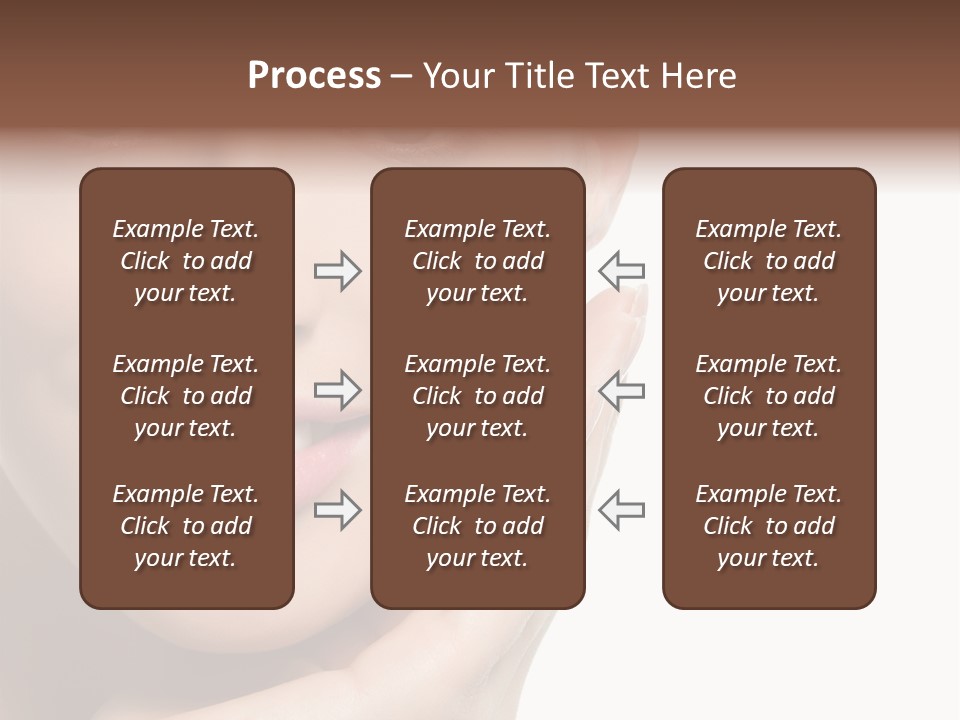 Process – Your Title Text Here

Example Text. Click to add your text.

Example Text. Click to add your text.

Example Text. Click to add your text.

Example Text. Click to add your text.

Example Text. Click to add your text.

Example Text. Click to add your text.

Example Text. Click to add your text.

Example Text. Click to add your text.

Example Text. Click to add your text.